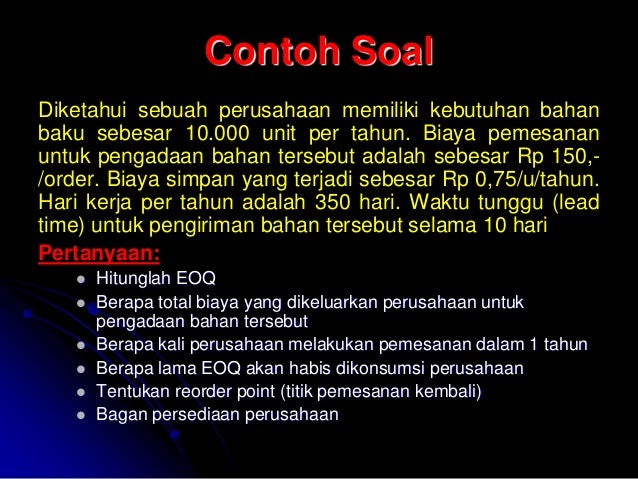 Contoh Soal

Diketahui sebuah perusahaan memiliki kebutuhan bahan baku sebesar 10.000 unit per tahun. Biaya pemesanan untuk pengadaan bahan tersebut adalah sebesar Rp 150,-/order. Biaya simpan yang terjadi sebesar Rp 0,75/u/tahun. Hari kerja per tahun adalah 350 hari. Waktu tunggu (lead time) untuk pengiriman bahan tersebut selama 10 hari

Pertanyaan:

- Hitunglah EOQ
- Berapa total biaya yang dikeluarkan perusahaan untuk pengadaan bahan tersebut
- Berapa kali perusahaan melakukan pemesanan dalam 1 tahun
- Berapa lama EOQ akan habis dikonsumsi perusahaan
- Tentukan reorder point (titik pemesanan kembali)
- Bagan persediaan perusahaan